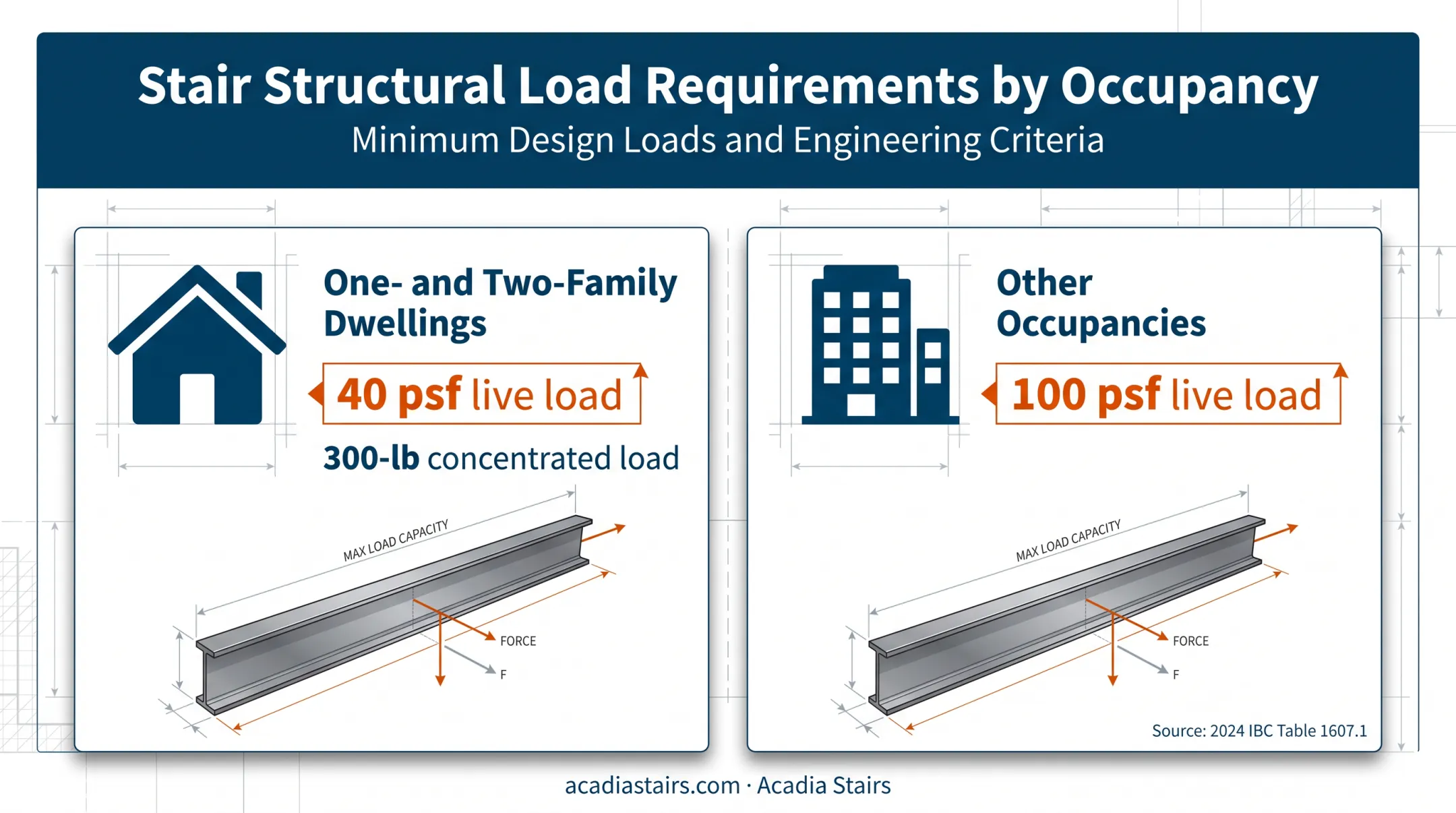 Stair Structural Load Requirements by Occupancy
Minimum Design Loads and Engineering Criteria

One- and Two-Family Dwellings

40 psf live load

300-lb concentrated load

MAX LOAD CAPACITY

FORCE

F

Other Occupancies

100 psf live load

MAX LOAD CAPACITY

FORCE

F

Source: 2024 IBC Table 1607.1

acadiastairs.com · Acadia Stairs